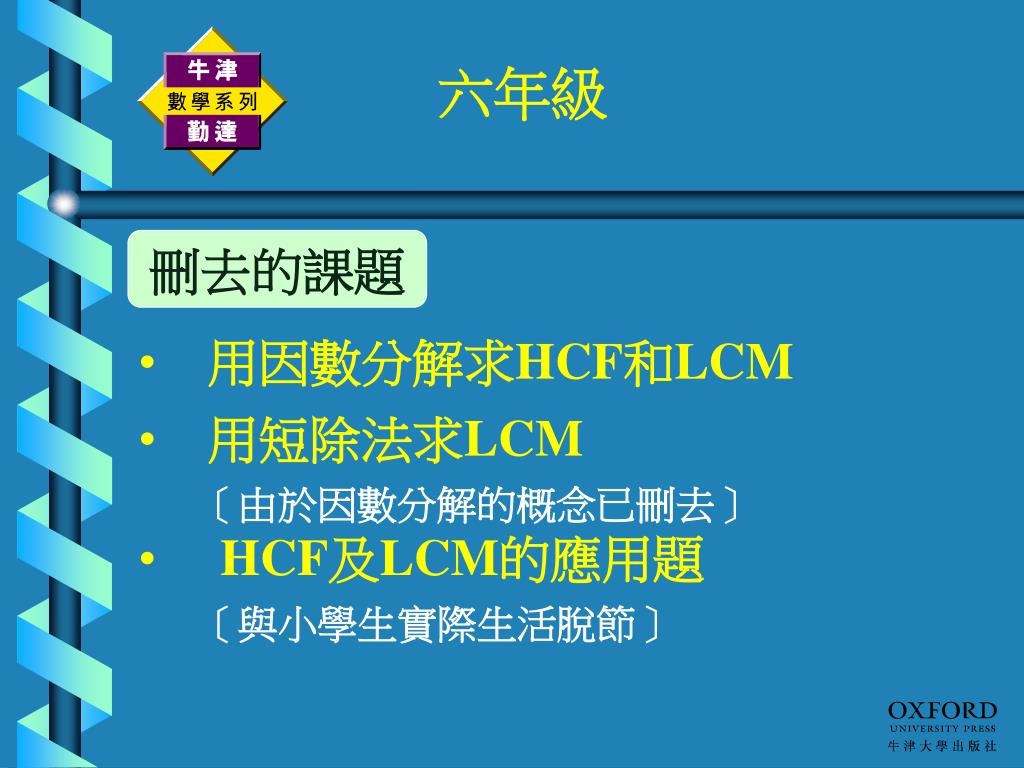 牛津
數學系列
勤達

六年級

刪去的課題

• 用因數分解求HCF和LCM
• 用短除法求LCM
〔由於因數分解的概念已刪去〕
• HCF及LCM的應用題
〔與小學生實際生活脫節〕

OXFORD
UNIVERSITY PRESS
牛津大學出版社